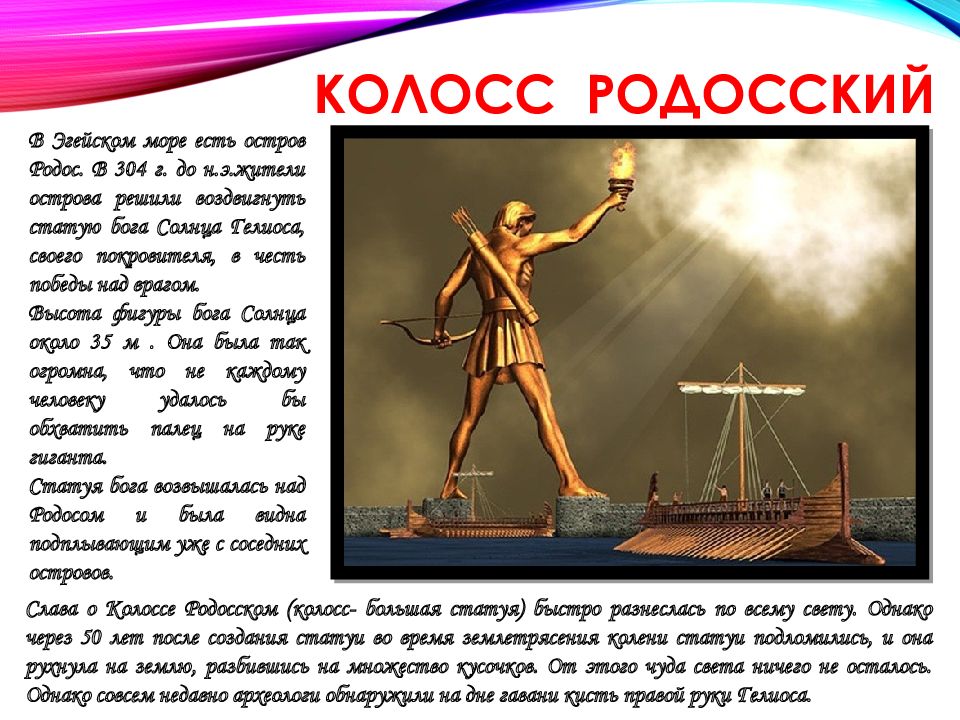 КОЛОСС РОДОССКИЙ

В Эгейском море есть остров Родос. В 304 г. до н.э.жители острова решили воздвигнуть статую бога Солнца Гелиоса, своего покровителя, в честь победы над врагом.

Высота фигуры бога Солнца около 35 м . Она была так огромна, что не каждому человеку удалось бы обхватить палец на руке гиганта.

Статуя бога возвышалась над Родосом и была видна подплывающим уже с соседних островов.

Слава о Колоссе Родосском (колосс- большая статуя) быстро разнеслась по всему свету. Однако через 50 лет после создания статуи во время землетрясения колени статуи подломились, и она рухнула на землю, разбившись на множество кусочков. От этого чуда света ничего не осталось. Однако совсем недавно археологи обнаружили на дне гавани кисть правой руки Гелиоса.